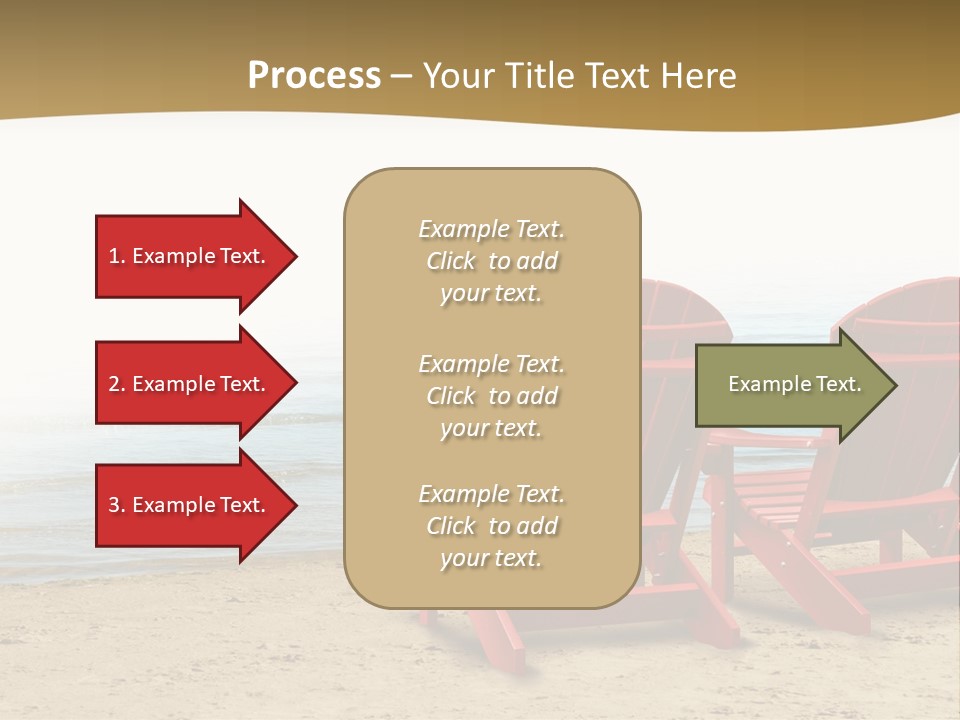 Process – Your Title Text Here

1. Example Text.

2. Example Text.

3. Example Text.

Example Text. Click to add your text.

Example Text. Click to add your text.

Example Text. Click to add your text.

Example Text.